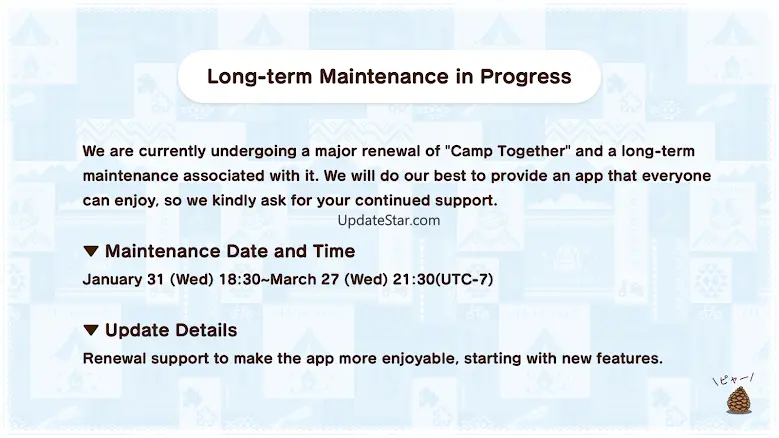 Long-term Maintenance in Progress

We are currently undergoing a major renewal of "Camp Together" and a long-term maintenance associated with it. We will do our best to provide an app that everyone can enjoy, so we kindly ask for your continued support.

UpdateStar.com

▼ Maintenance Date and Time

January 31 (Wed) 18:30~March 27 (Wed) 21:30(UTC-7)

▼ Update Details

Renewal support to make the app more enjoyable, starting with new features.

\ピャー/